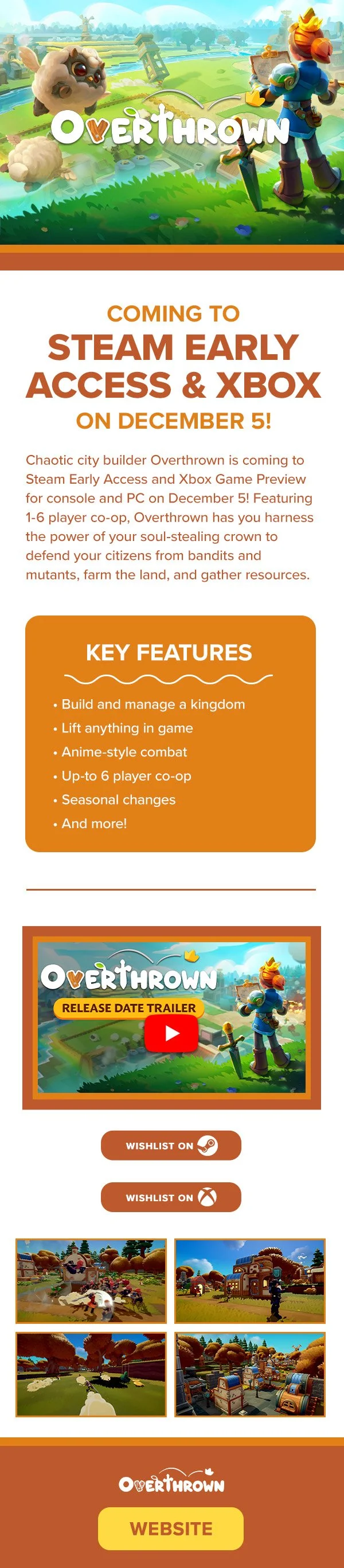 OVERTHROWN

COMING TO
STEAM EARLY ACCESS & XBOX
ON DECEMBER 5!

Chaotic city builder Overthrown is coming to Steam Early Access and Xbox Game Preview for console and PC on December 5! Featuring 1-6 player co-op, Overthrown has you harness the power of your soul-stealing crown to defend your citizens from bandits and mutants, farm the land, and gather resources.

KEY FEATURES

• Build and manage a kingdom
• Lift anything in game
• Anime-style combat
• Up-to 6 player co-op
• Seasonal changes
• And more!

OVERTHROWN
RELEASE DATE TRAILER

WISHLIST ON

WISHLIST ON

OVERTHROWN

WEBSITE